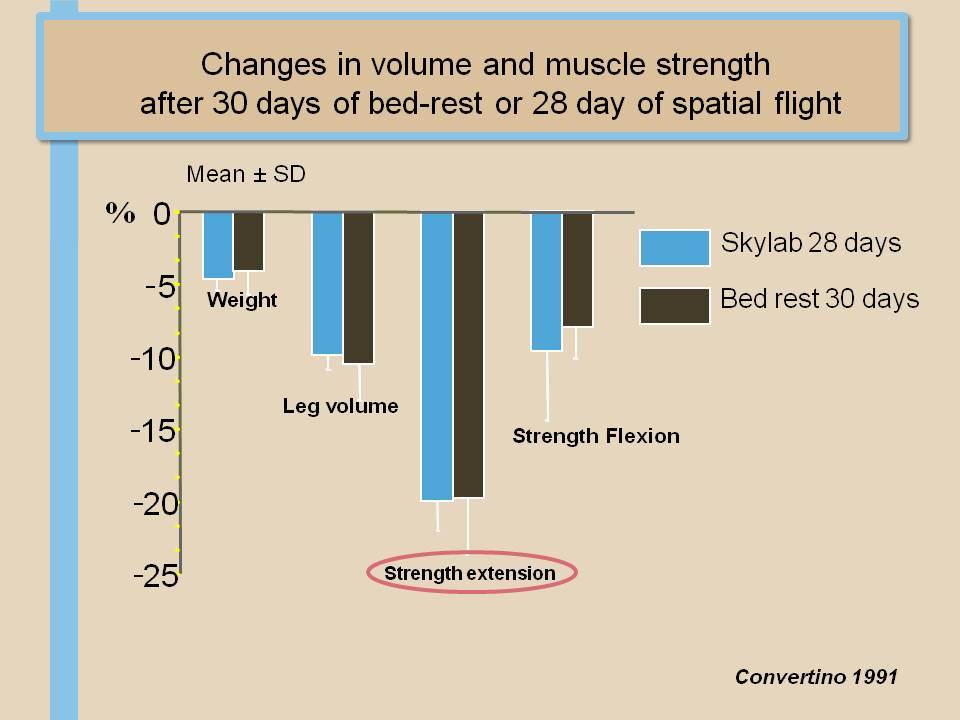 Changes in volume and muscle strength after 30 days of bed-rest or 28 day of spatial flight

Mean ± SD

%
0
-5
-10
-15
-20
-25

Weight
Leg volume
Strength extension
Strength Flexion

Skylab 28 days
Bed rest 30 days

Convertino 1991